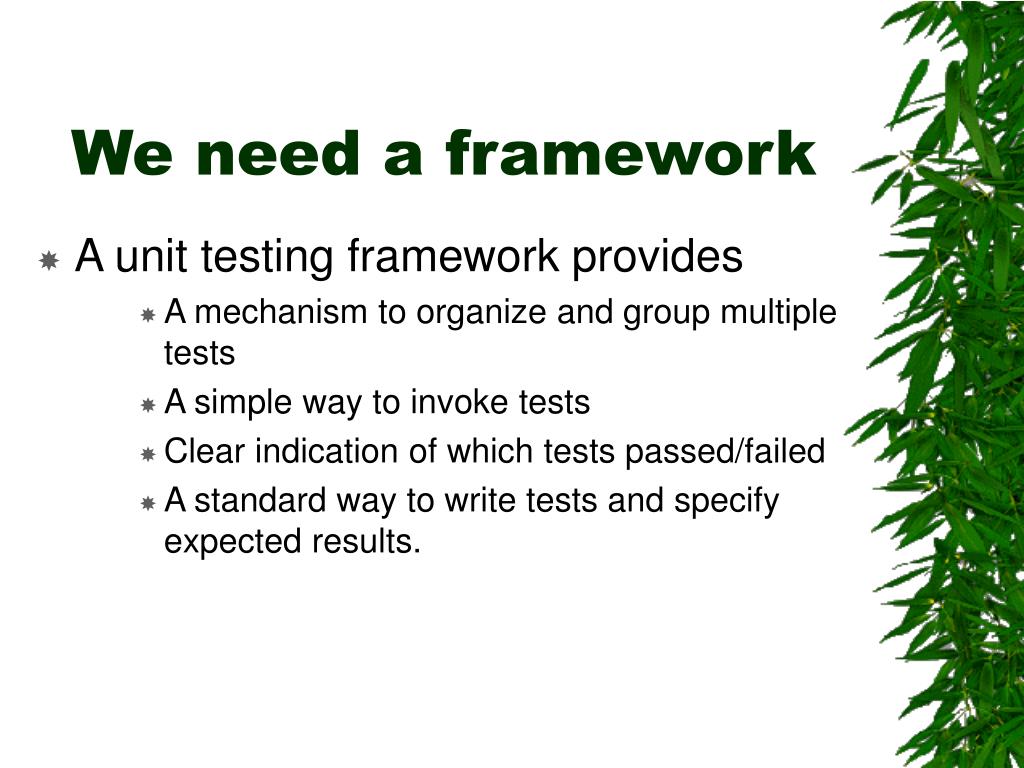 We need a framework

A unit testing framework provides
A mechanism to organize and group multiple tests
A simple way to invoke tests
Clear indication of which tests passed/failed
A standard way to write tests and specify expected results.